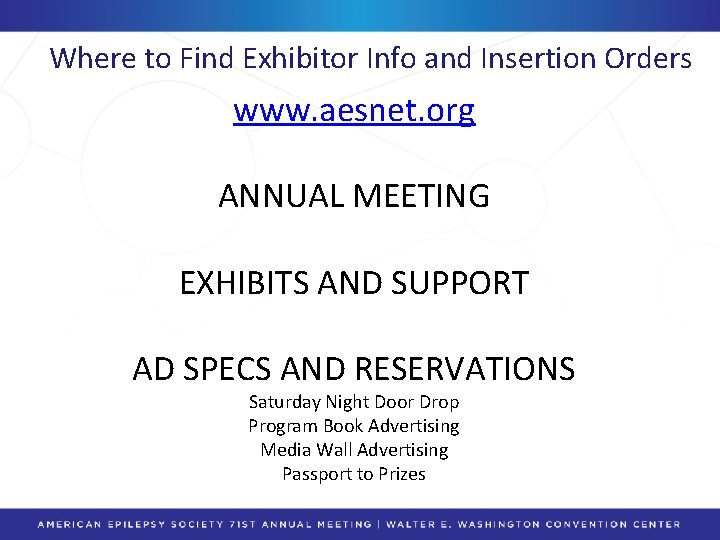 Where to Find Exhibitor Info and Insertion Orders

www.aesnet.org

ANNUAL MEETING

EXHIBITS AND SUPPORT

AD SPECS AND RESERVATIONS
Saturday Night Door Drop
Program Book Advertising
Media Wall Advertising
Passport to Prizes

AMERICAN EPILEPSY SOCIETY 71ST ANNUAL MEETING | WALTER E. WASHINGTON CONVENTION CENTER